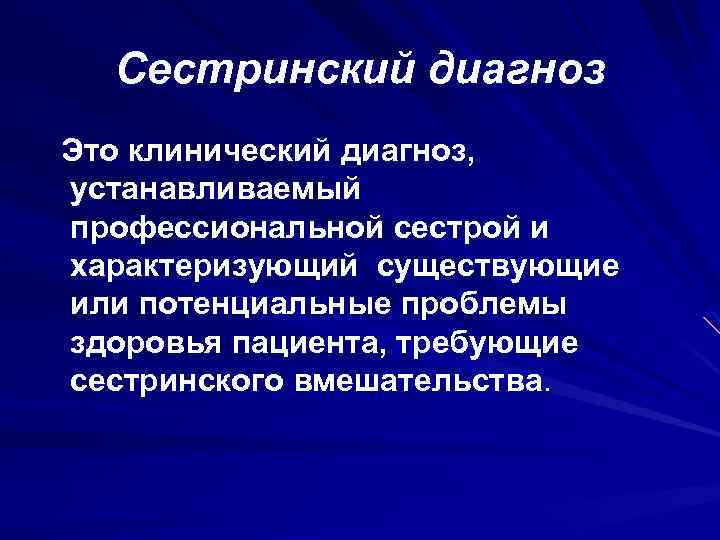 Сестринский диагноз

Это клинический диагноз, устанавливаемый профессиональной сестрой и характеризующий существующие или потенциальные проблемы здоровья пациента, требующие сестринского вмешательства.